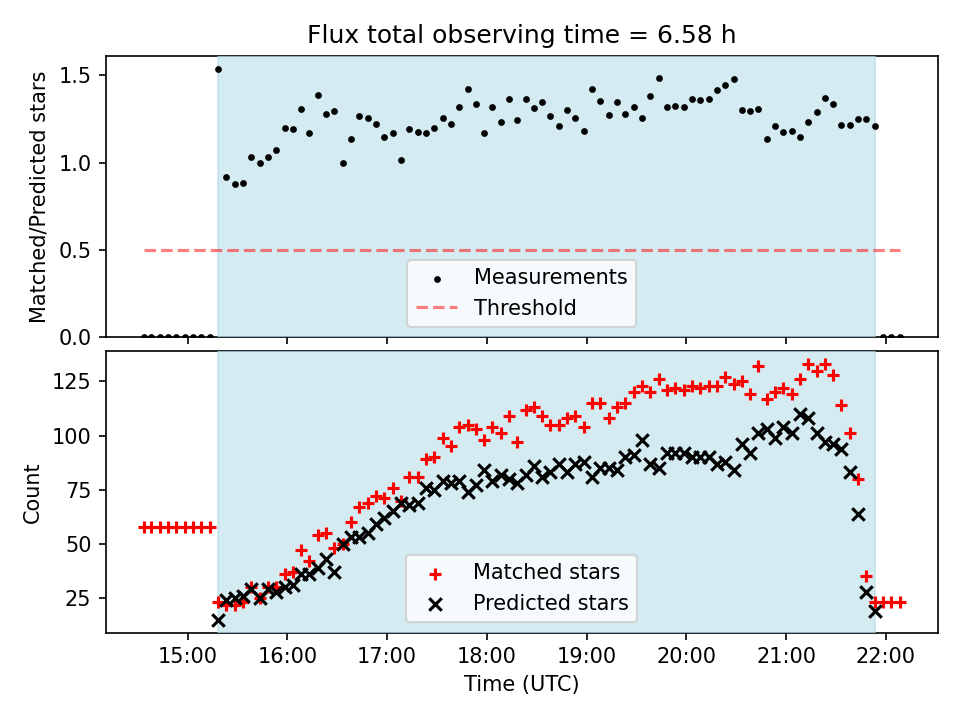 Flux total observing time = 6.58 h

Matched/Predicted stars

1.5
1.0
0.5
0.0

Measurements
Threshold

Count

125
100
75
50
25

Matched stars
Predicted stars

15:00
16:00
17:00
18:00
19:00
20:00
21:00
22:00

Time (UTC)